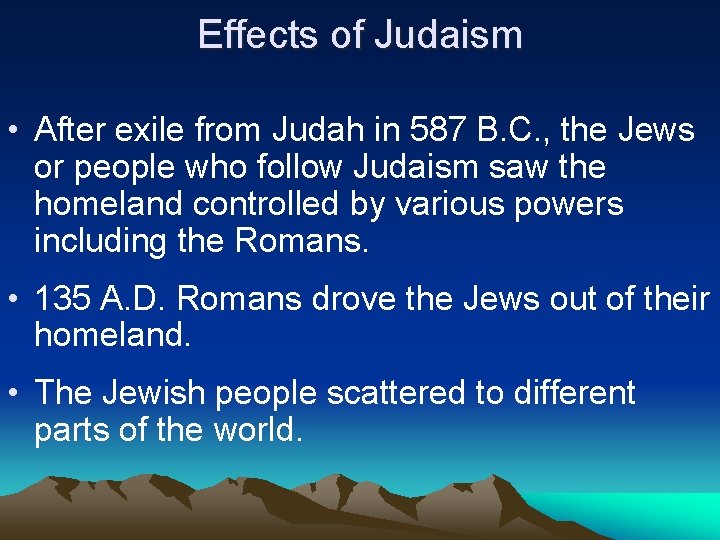 Effects of Judaism

• After exile from Judah in 587 B.C., the Jews or people who follow Judaism saw the homeland controlled by various powers including the Romans.

• 135 A.D. Romans drove the Jews out of their homeland.

• The Jewish people scattered to different parts of the world.